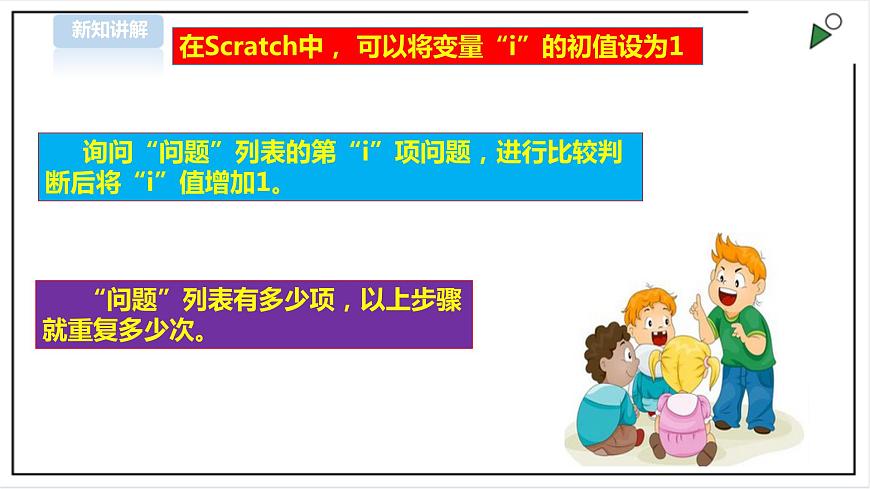 新知讲解

在Scratch中， 可以将变量“i”的初值设为1

询问“问题”列表的第“i”项问题，进行比较判断后将“i”值增加1。

“问题”列表有多少项，以上步骤就重复多少次。